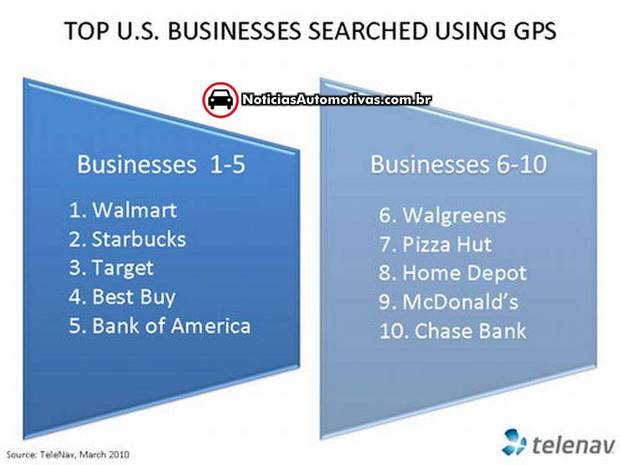 TOP U.S. BUSINESSES SEARCHED USING GPS

NoticiasAutomotivas.com.br

Businesses 1-5

1. Walmart
2. Starbucks
3. Target
4. Best Buy
5. Bank of America

Businesses 6-10

6. Walgreens
7. Pizza Hut
8. Home Depot
9. McDonald's
10. Chase Bank

Source: TeleNav, March 2010

telenav